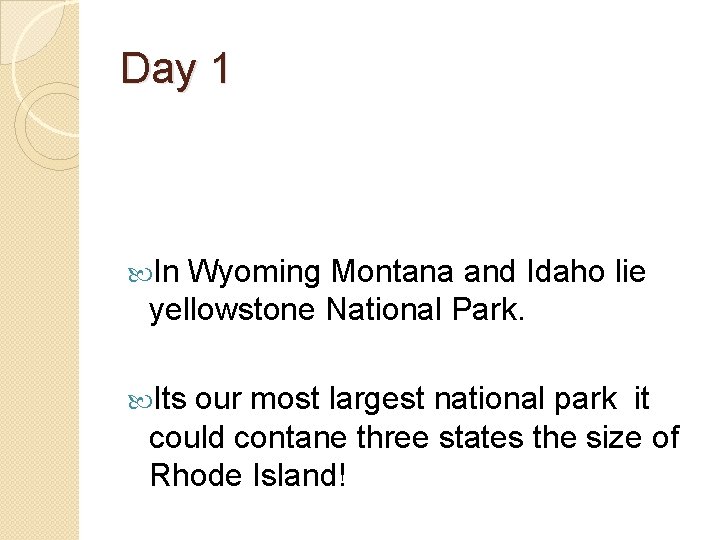 Day 1

In Wyoming Montana and Idaho lie yellowstone National Park.

Its our most largest national park it could contane three states the size of Rhode Island!